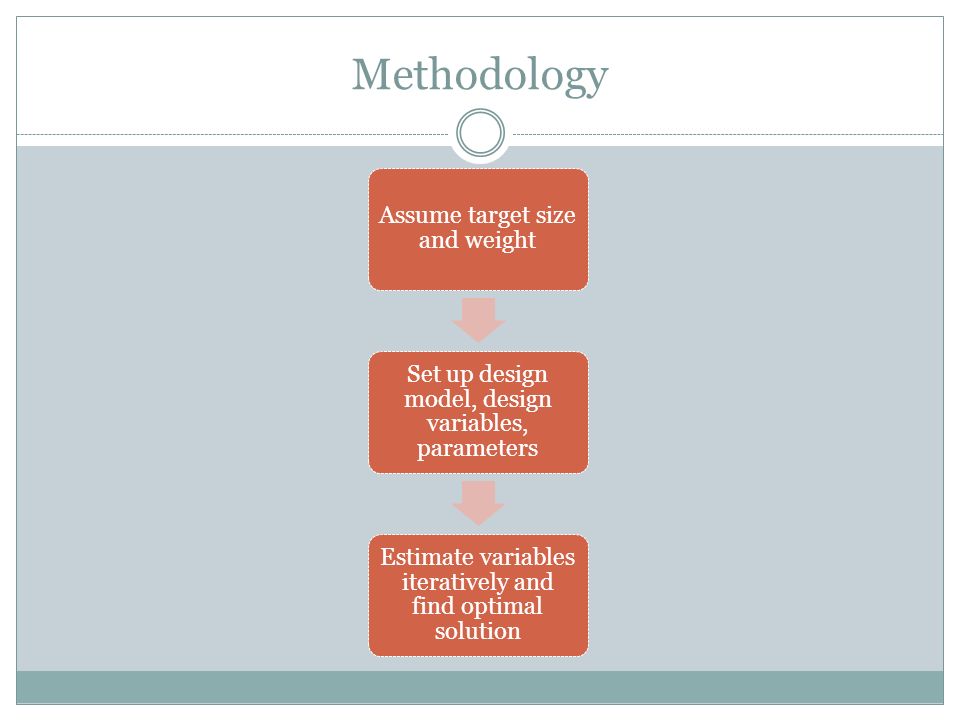 Methodology

Assume target size and weight

Set up design model, design variables, parameters

Estimate variables iteratively and find optimal solution